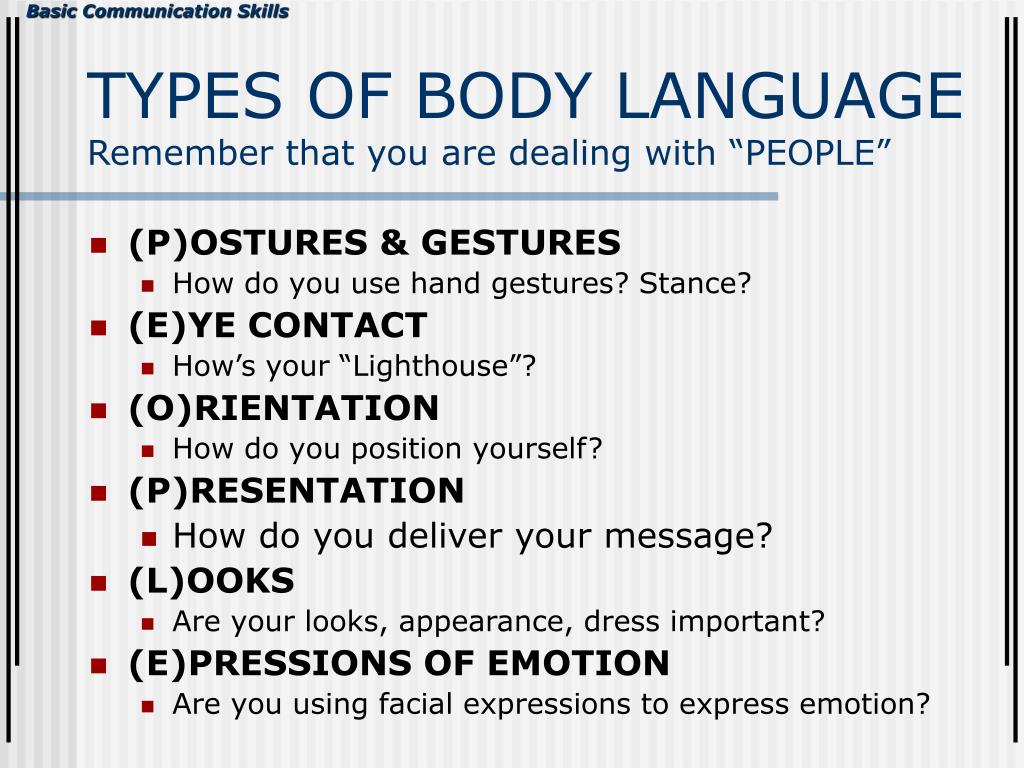 Basic Communication Skills

TYPES OF BODY LANGUAGE
Remember that you are dealing with “PEOPLE”

- (P)OSTURES & GESTURES
  - How do you use hand gestures? Stance?
- (E)YE CONTACT
  - How’s your “Lighthouse”?
- (O)RIENTATION
  - How do you position yourself?
- (P)RESENTATION
  - How do you deliver your message?
- (L)OOKS
  - Are your looks, appearance, dress important?
- (E)PRESSIONS OF EMOTION
  - Are you using facial expressions to express emotion?